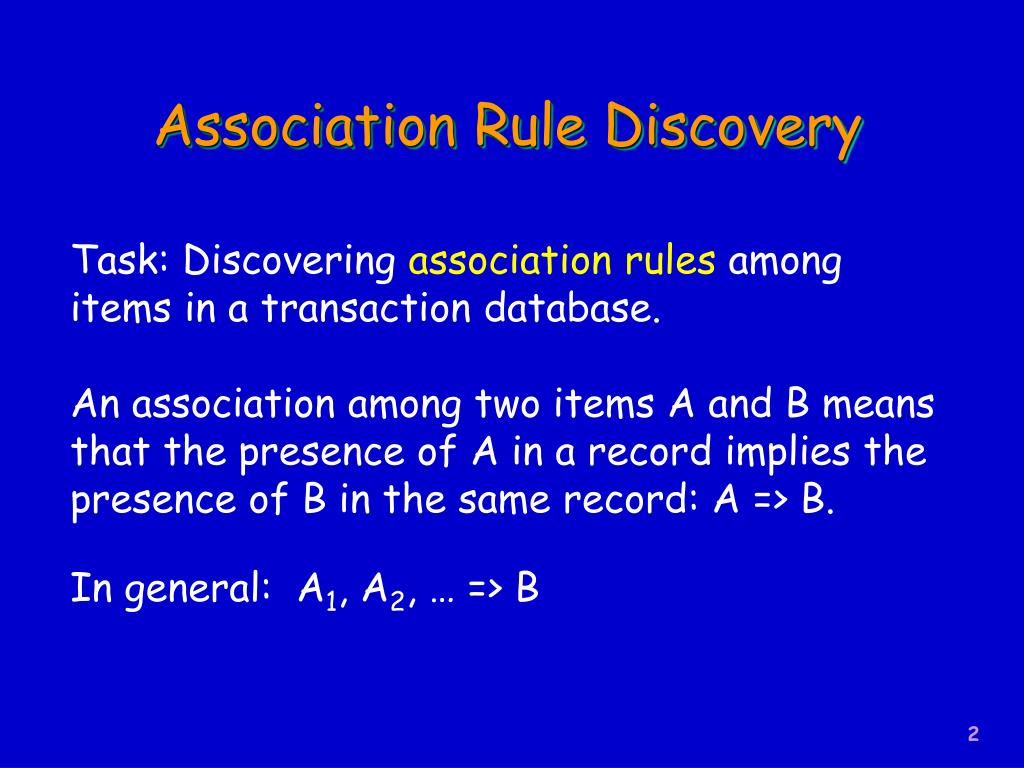 Association Rule Discovery

Task: Discovering association rules among items in a transaction database.

An association among two items A and B means that the presence of A in a record implies the presence of B in the same record: A => B.

In general: $A_1$, $A_2$, … => B

2